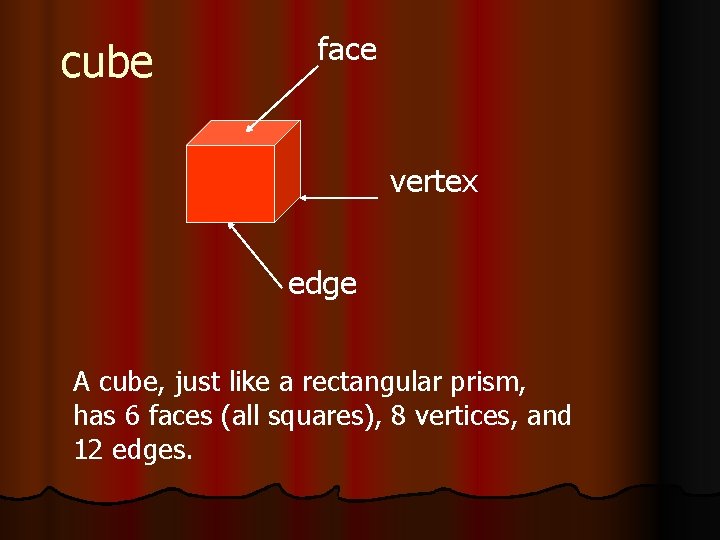 cube

face

vertex

edge

A cube, just like a rectangular prism, has 6 faces (all squares), 8 vertices, and 12 edges.